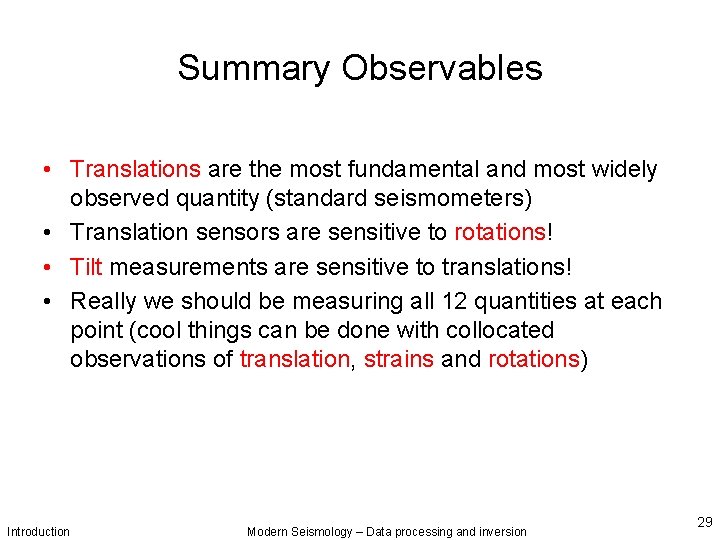 Summary Observables

• Translations are the most fundamental and most widely observed quantity (standard seismometers)
• Translation sensors are sensitive to rotations!
• Tilt measurements are sensitive to translations!
• Really we should be measuring all 12 quantities at each point (cool things can be done with collocated observations of translation, strains and rotations)

Introduction

Modern Seismology – Data processing and inversion

29